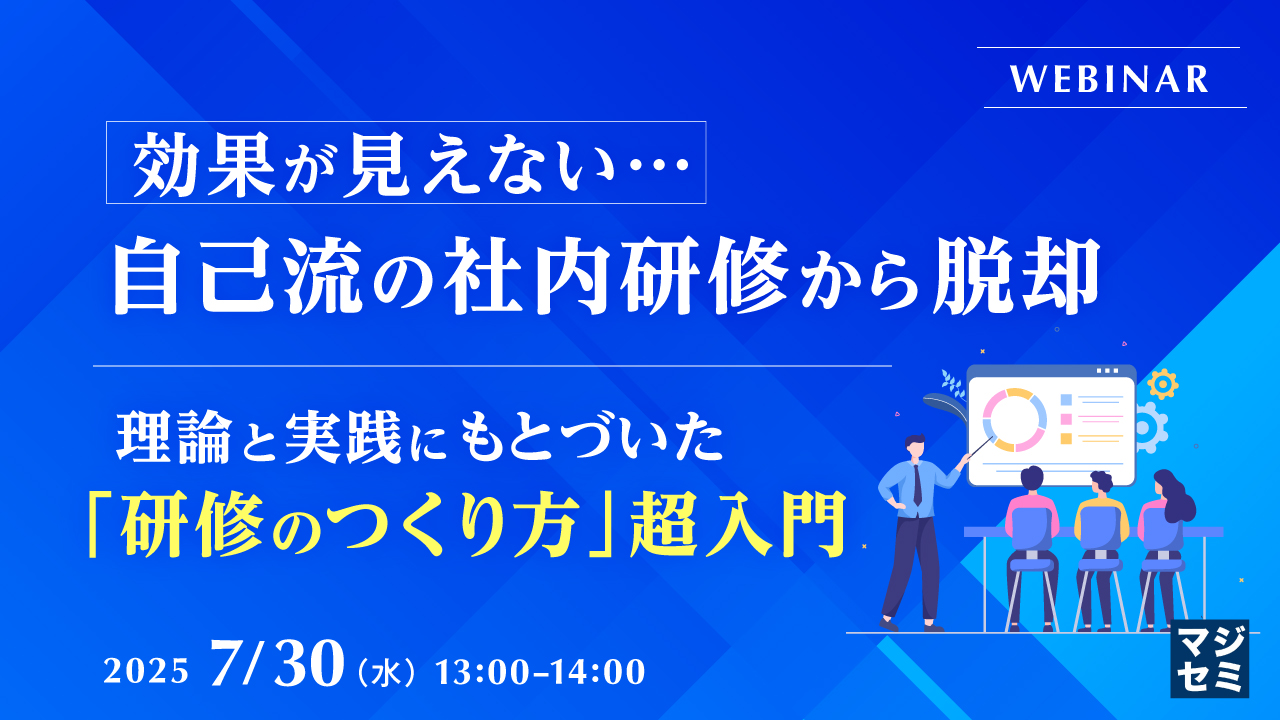 WEBINAR

効果が見えない…

自己流の社内研修から脱却

理論と実践にもとづいた

「研修のつくり方」超入門

2025 7/30（水）13:00-14:00

マジセミ